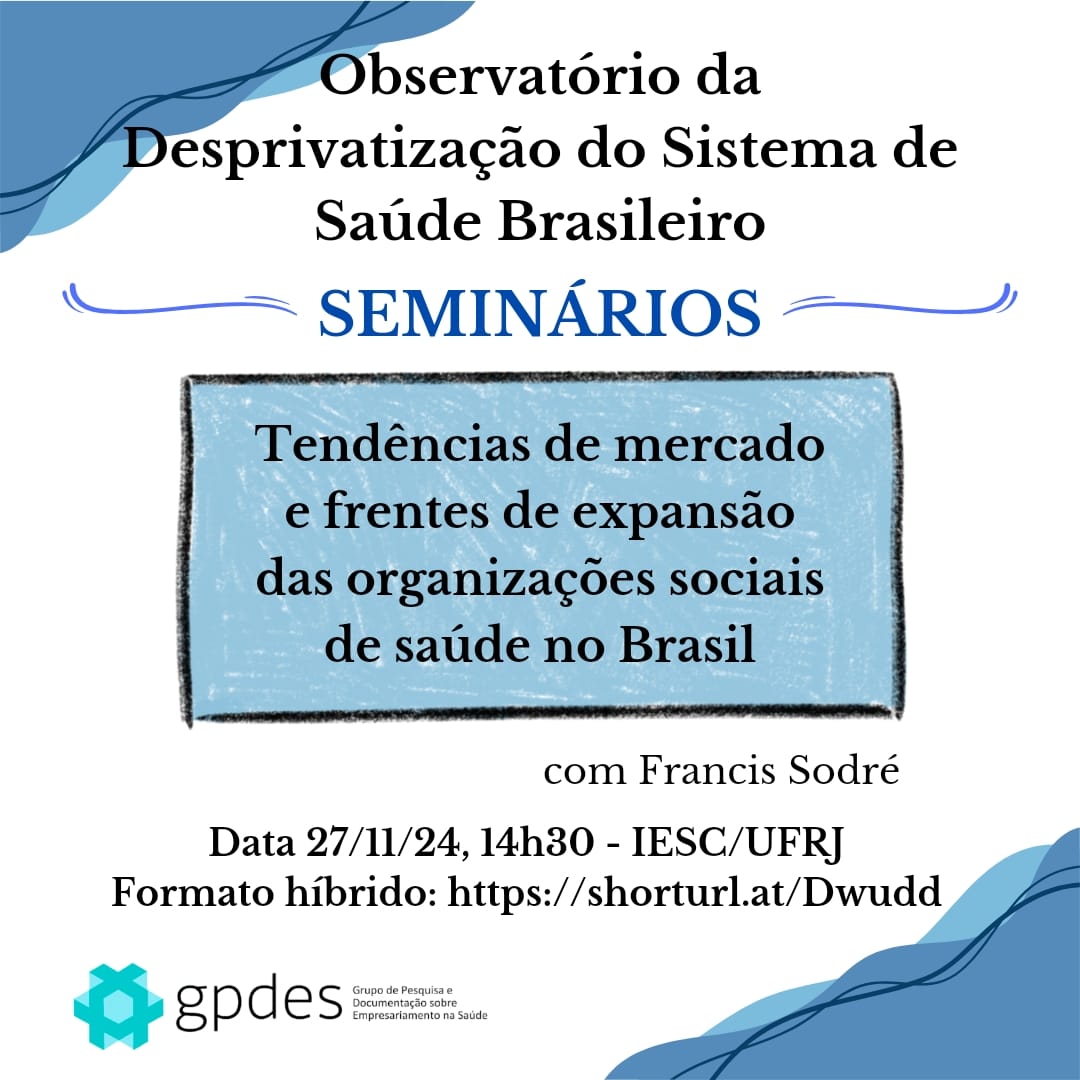 Observatório da Desprivatização do Sistema de Saúde Brasileiro

SEMINÁRIOS

Tendências de mercado e frentes de expansão das organizações sociais de saúde no Brasil

com Francis Sodré

Data 27/11/24, 14h30 - IESC/UFRJ
Formato híbrido: https://shorturl.at/Dwudd

gpdes Grupo de Pesquisa e Documentação sobre Empresariamento na Saúde